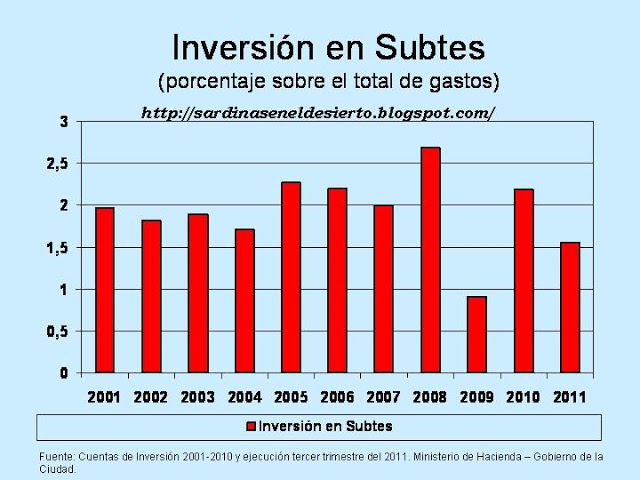 Inversión en Subtes
(porcentaje sobre el total de gastos)

http://sardinaseneldesierto.blogspot.com/

3
2,5
2
1,5
1
0,5
0

2001 2002 2003 2004 2005 2006 2007 2008 2009 2010 2011

Inversión en Subtes

Fuente: Cuentas de Inversión 2001-2010 y ejecución tercer trimestre del 2011. Ministerio de Hacienda – Gobierno de la Ciudad.